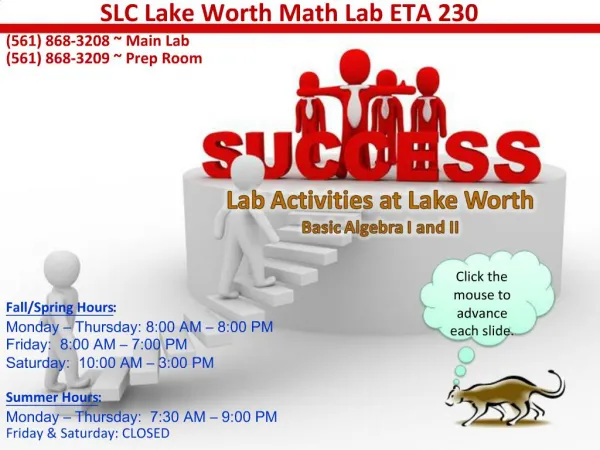 SLC Lake Worth Math Lab ETA 230

(561) 868-3208 ~ Main Lab
(561) 868-3209 ~ Prep Room

SUCCESS

Lab Activities at Lake Worth

Basic Algebra I and II

Click the mouse to advance each slide.

Fall/Spring Hours:

Monday – Thursday: 8:00 AM – 8:00 PM
Friday: 8:00 AM – 7:00 PM
Saturday: 10:00 AM – 3:00 PM

Summer Hours:

Monday – Thursday: 7:30 AM – 9:00 PM
Friday & Saturday: CLOSED